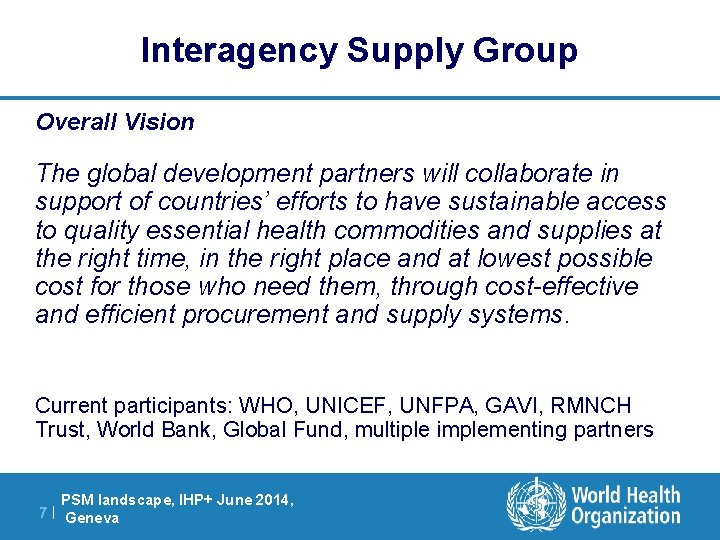 Interagency Supply Group

Overall Vision

The global development partners will collaborate in support of countries' efforts to have sustainable access to quality essential health commodities and supplies at the right time, in the right place and at lowest possible cost for those who need them, through cost-effective and efficient procurement and supply systems.

Current participants: WHO, UNICEF, UNFPA, GAVI, RMNCH Trust, World Bank, Global Fund, multiple implementing partners

7 | PSM landscape, IHP+ June 2014, Geneva

World Health Organization